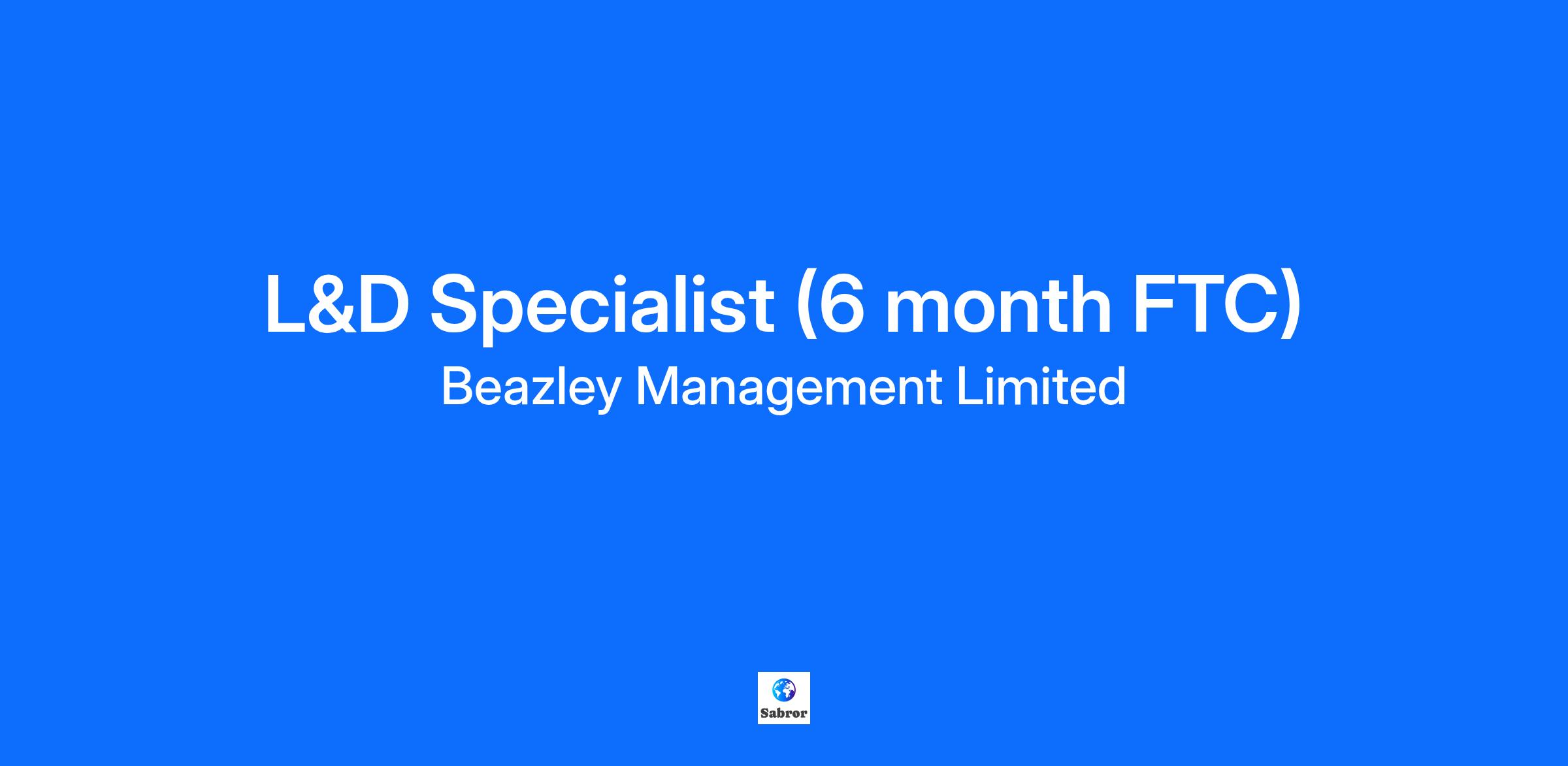 L&D Specialist (6 month FTC)
Beazley Management Limited

Sabror